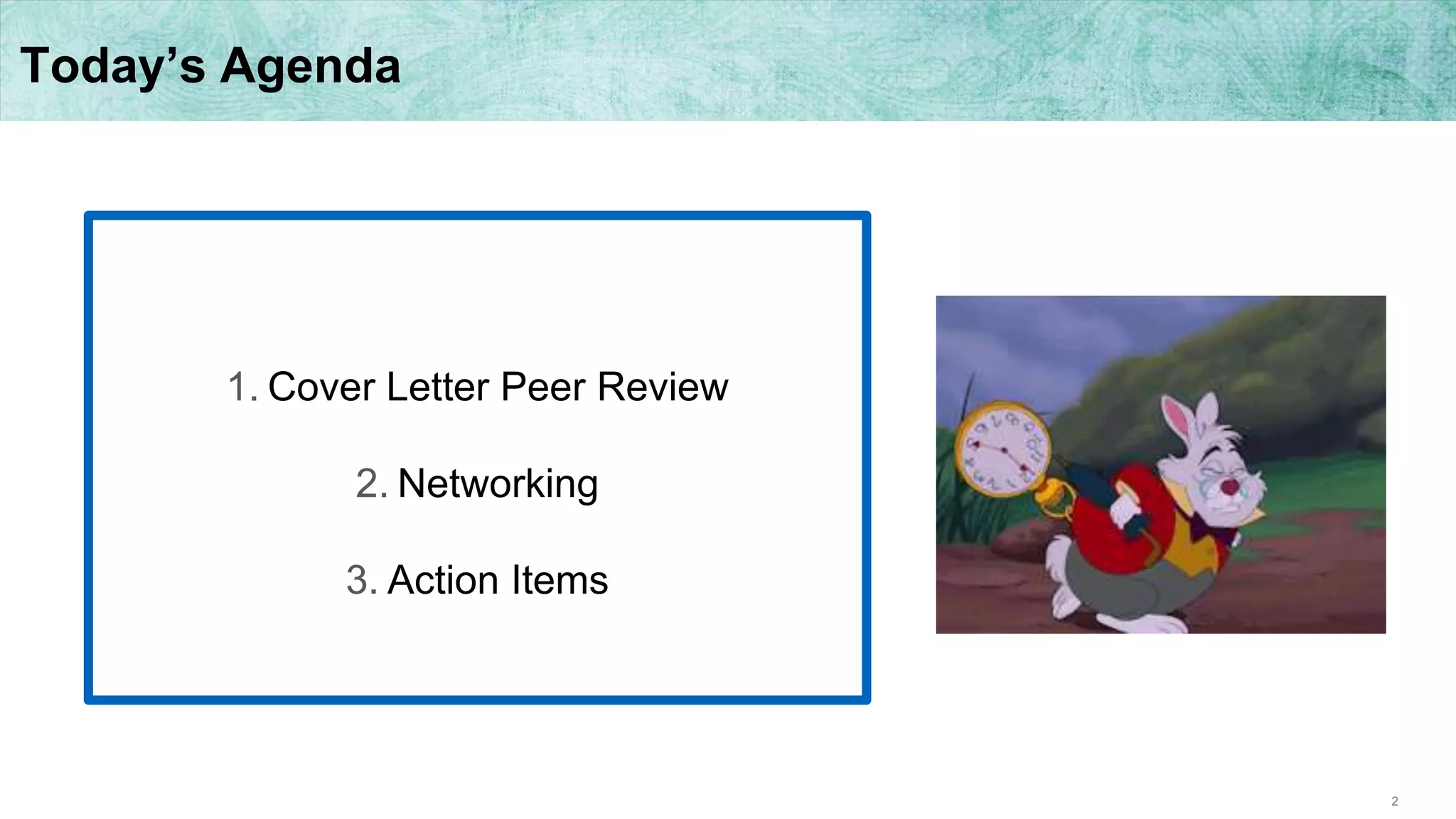 Today’s Agenda

1. Cover Letter Peer Review

2. Networking

3. Action Items

2